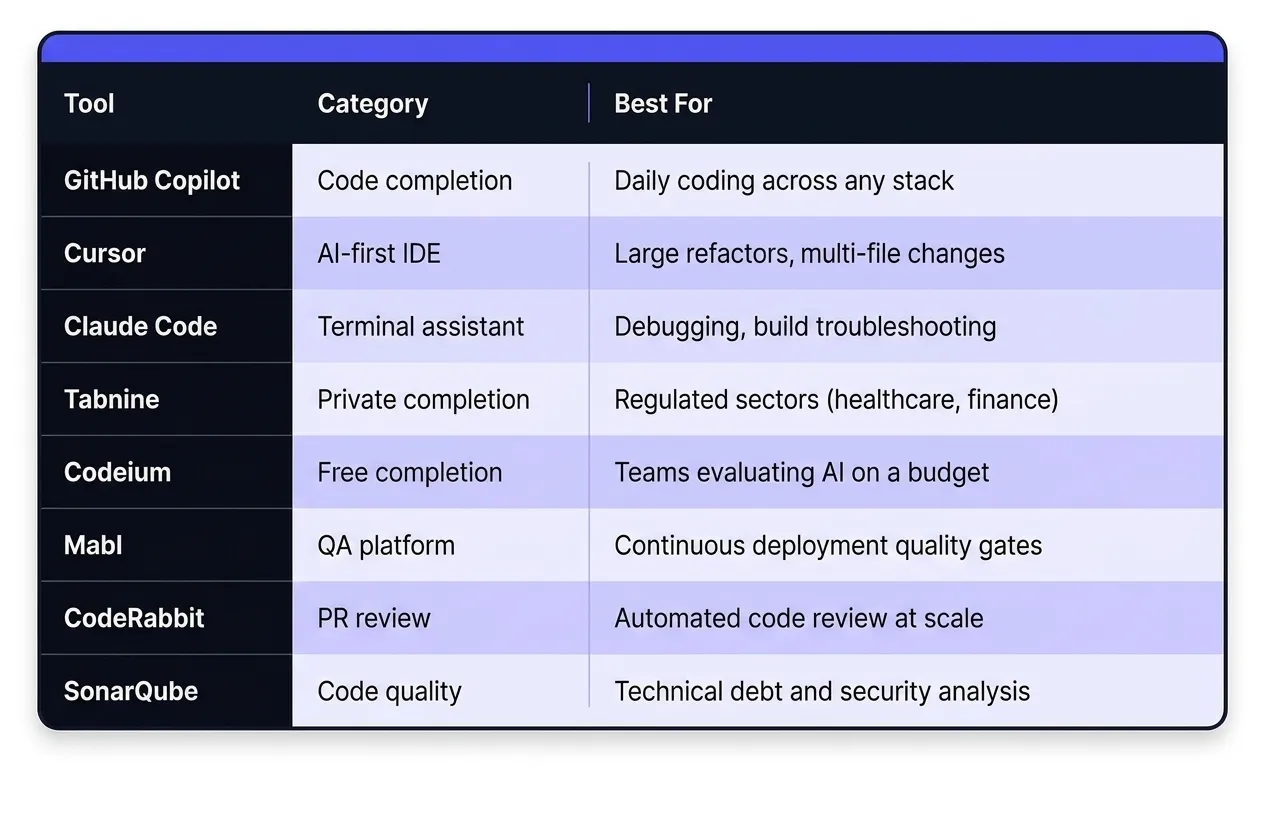 | Tool | Category | Best For |
|---|---|---|
| GitHub Copilot | Code completion | Daily coding across any stack |
| Cursor | AI-first IDE | Large refactors, multi-file changes |
| Claude Code | Terminal assistant | Debugging, build troubleshooting |
| Tabnine | Private completion | Regulated sectors (healthcare, finance) |
| Codeium | Free completion | Teams evaluating AI on a budget |
| Mabl | QA platform | Continuous deployment quality gates |
| CodeRabbit | PR review | Automated code review at scale |
| SonarQube | Code quality | Technical debt and security analysis |